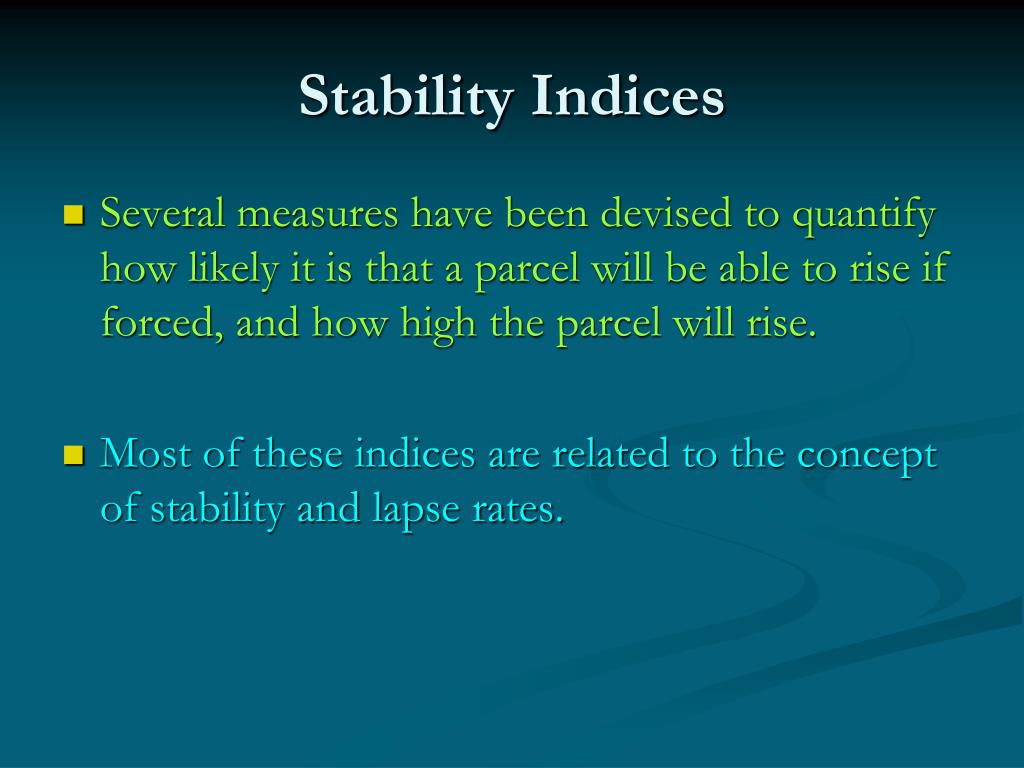 Stability Indices

Several measures have been devised to quantify how likely it is that a parcel will be able to rise if forced, and how high the parcel will rise.

Most of these indices are related to the concept of stability and lapse rates.